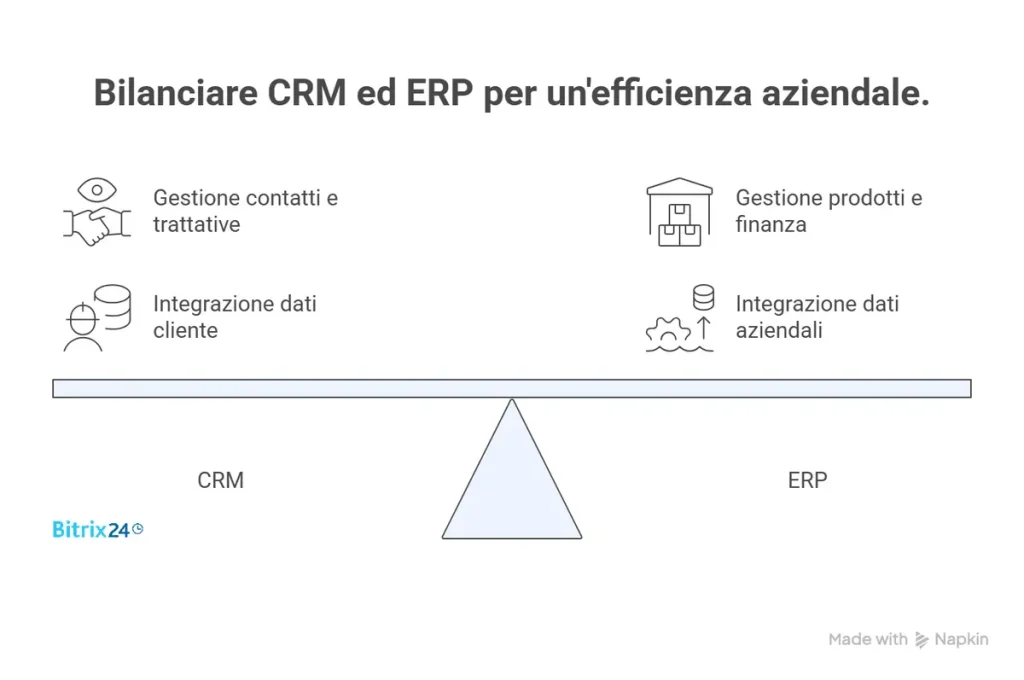 Bilanciare CRM ed ERP per un'efficienza aziendale.

Gestione contatti e trattative

Integrazione dati cliente

Gestione prodotti e finanza

Integrazione dati aziendali

CRM

ERP

Bitrix24

Made with Napkin